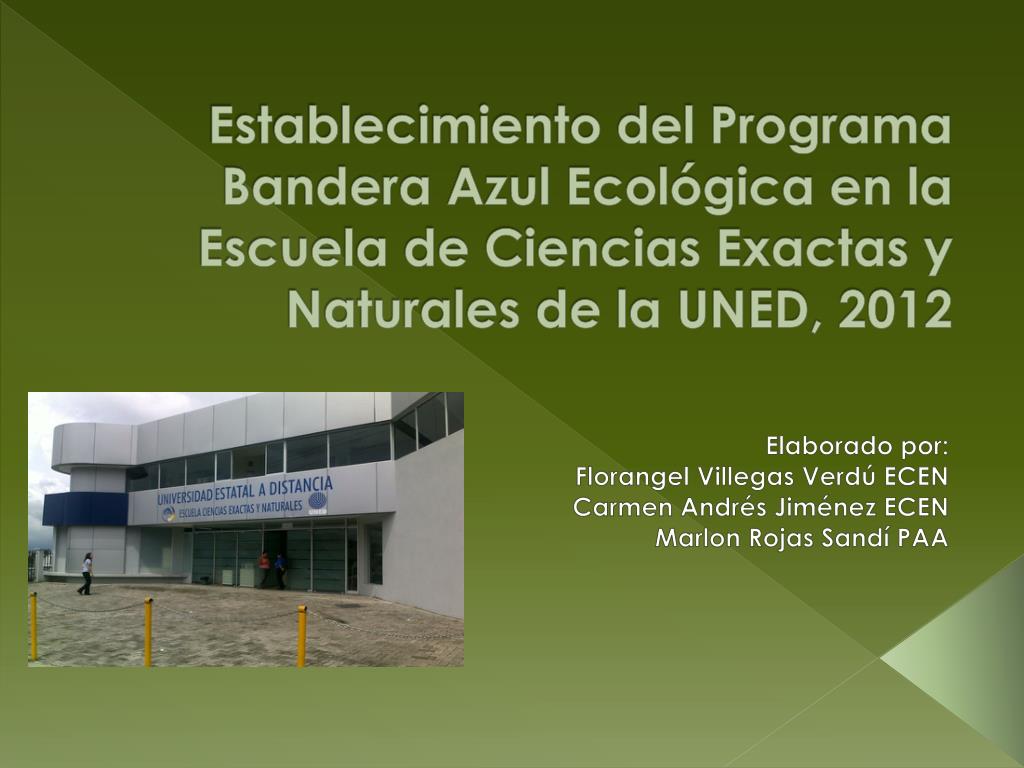 Establecimiento del Programa Bandera Azul Ecológica en la Escuela de Ciencias Exactas y Naturales de la UNED, 2012

UNIVERSIDAD ESTATAL A DISTANCIA
ESCUELA CIENCIAS EXACTAS Y NATURALES
UNED

Elaborado por:
Florangel Villegas Verdú ECEN
Carmen Andrés Jiménez ECEN
Marlon Rojas Sandí PAA